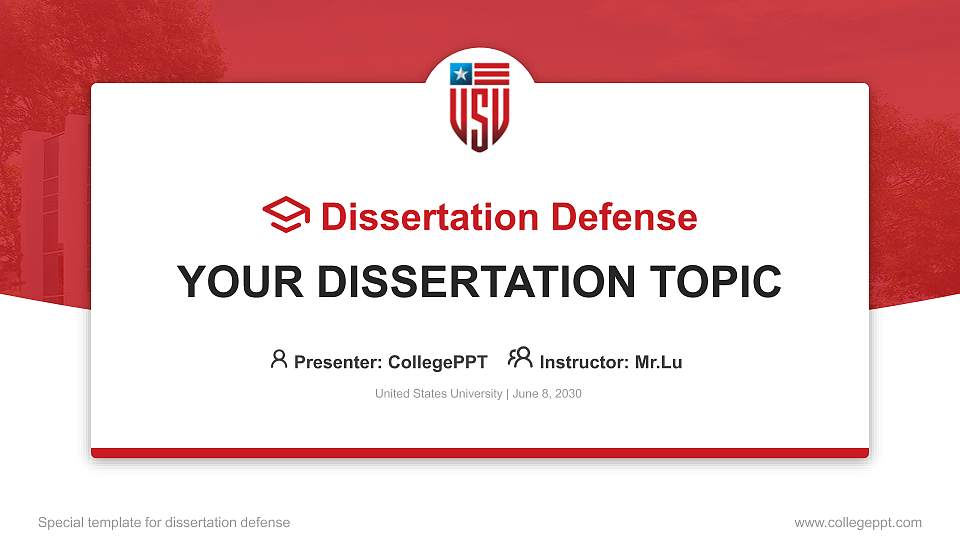 USU

Dissertation Defense

YOUR DISSERTATION TOPIC

Presenter: CollegePPT Instructor: Mr.Lu

United States University | June 8, 2030

Special template for dissertation defense

www.collegeppt.com